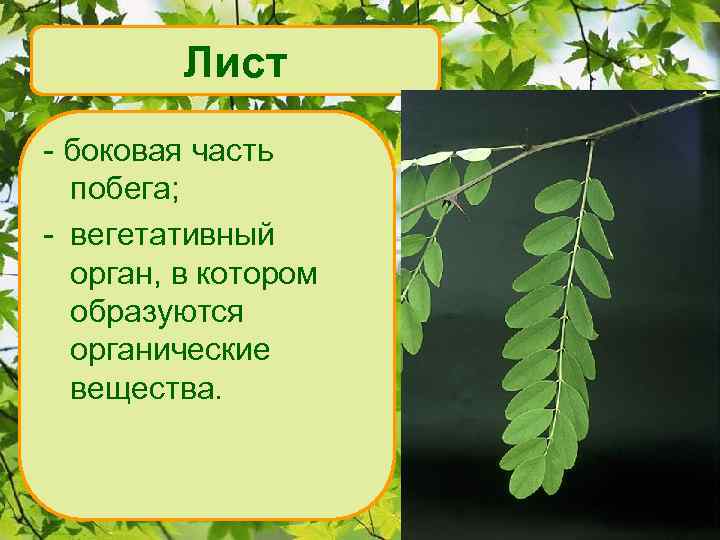 Лист

- боковая часть побега;
- вегетативный орган, в котором образуются органические вещества.